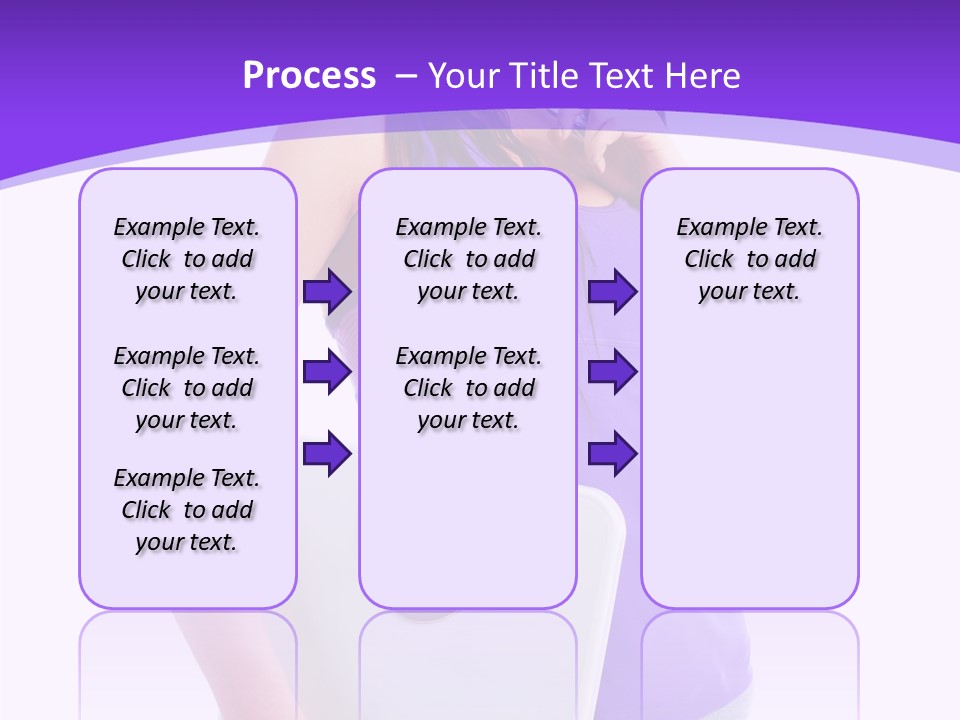 Process – Your Title Text Here

Example Text. Click to add your text.

Example Text. Click to add your text.

Example Text. Click to add your text.

Example Text. Click to add your text.

Example Text. Click to add your text.

Example Text. Click to add your text.